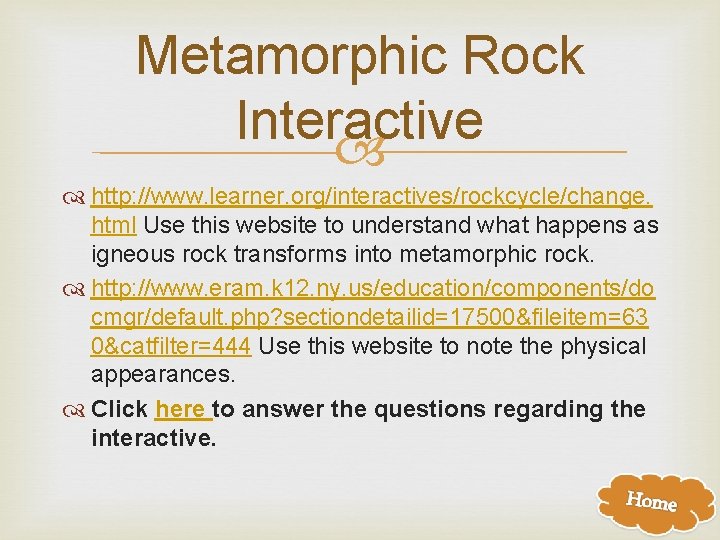 Metamorphic Rock Interactive

http://www.learner.org/interactives/rockcycle/change.html Use this website to understand what happens as igneous rock transforms into metamorphic rock.

http://www.eram.k12.ny.us/education/components/docmgr/default.php?sectiondetailid=17500&fileitem=630&catfilter=444 Use this website to note the physical appearances.

Click here to answer the questions regarding the interactive.

Home